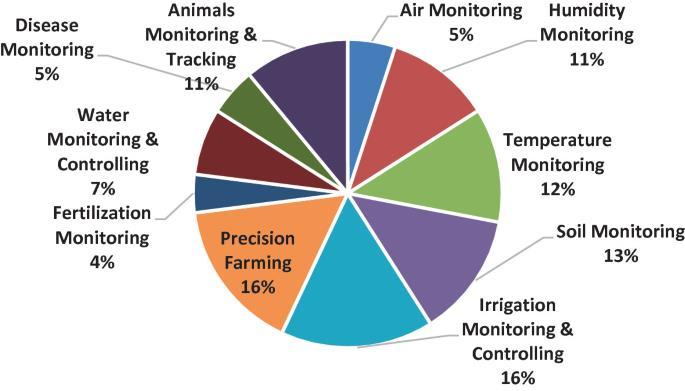 Air Monitoring 5%

Humidity Monitoring 11%

Temperature Monitoring 12%

Soil Monitoring 13%

Irrigation Monitoring & Controlling 16%

Precision Farming 16%

Fertilization Monitoring 4%

Water Monitoring & Controlling 7%

Disease Monitoring 5%

Animals Monitoring & Tracking 11%